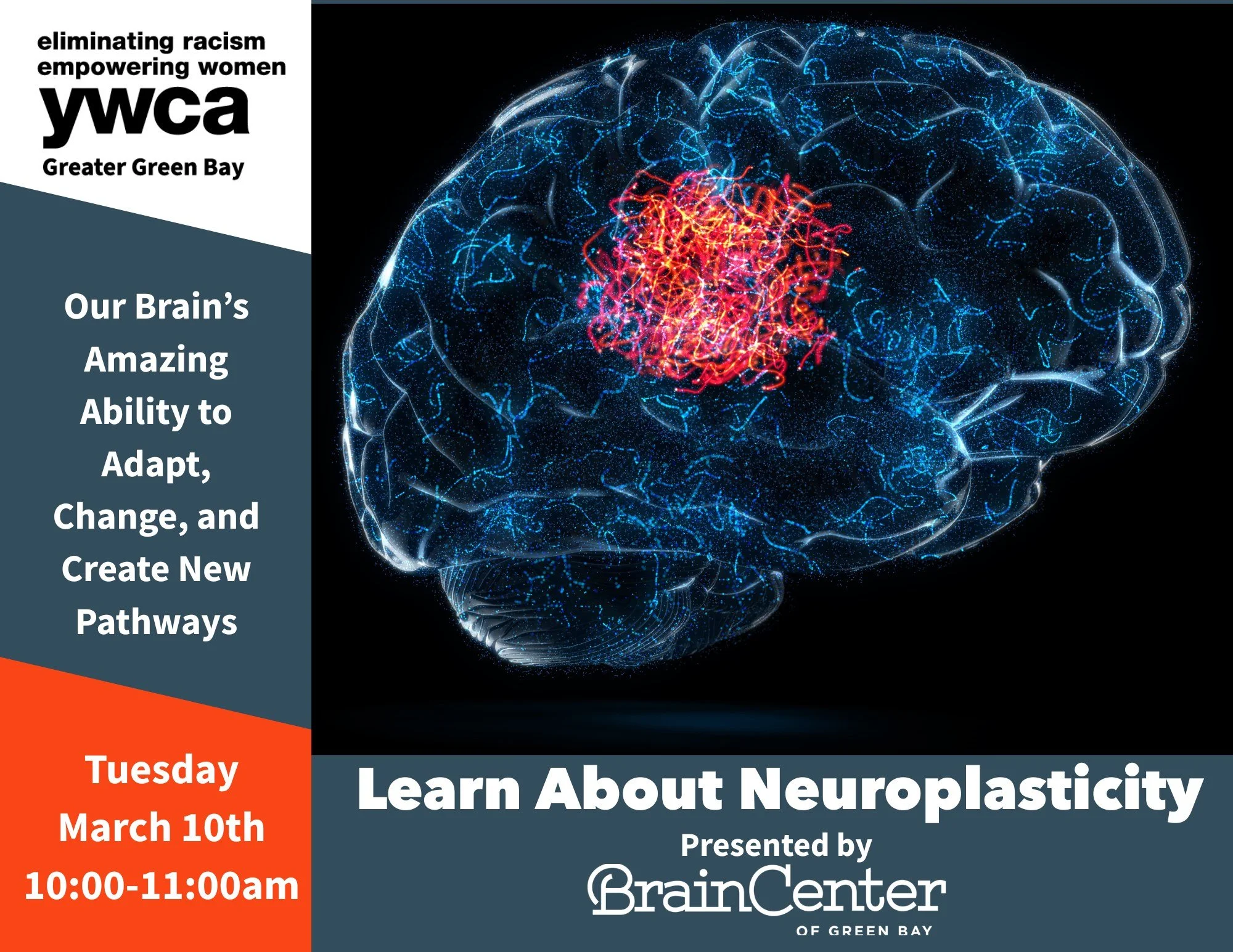 eliminating racism
empowering women
ywca
Greater Green Bay

Our Brain's Amazing Ability to Adapt, Change, and Create New Pathways

Tuesday
March 10th
10:00-11:00am

Learn About Neuroplasticity

Presented by
BrainCenter
OF GREEN BAY